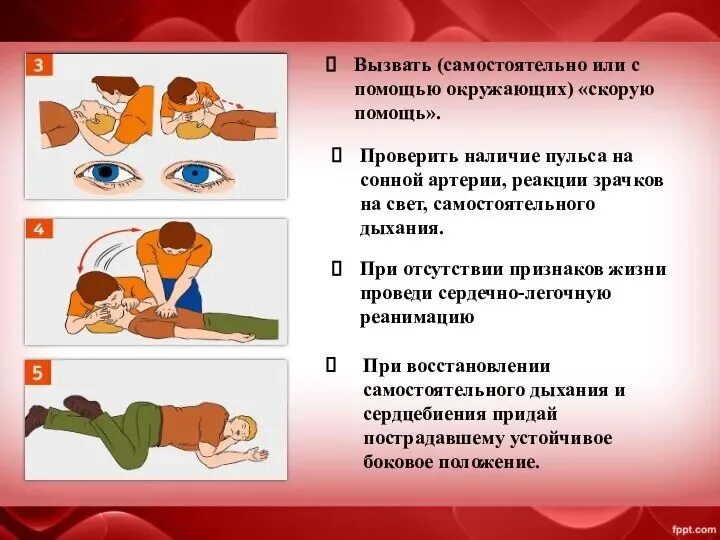 3

4

5

 Вызвать (самостоятельно или с помощью окружающих) «скорую помощь».

 Проверить наличие пульса на сонной артерии, реакции зрачков на свет, самостоятельного дыхания.

 При отсутствии признаков жизни проведи сердечно-легочную реанимацию

 При восстановлении самостоятельного дыхания и сердцебиения придай пострадавшему устойчивое боковое положение.

fppt.com